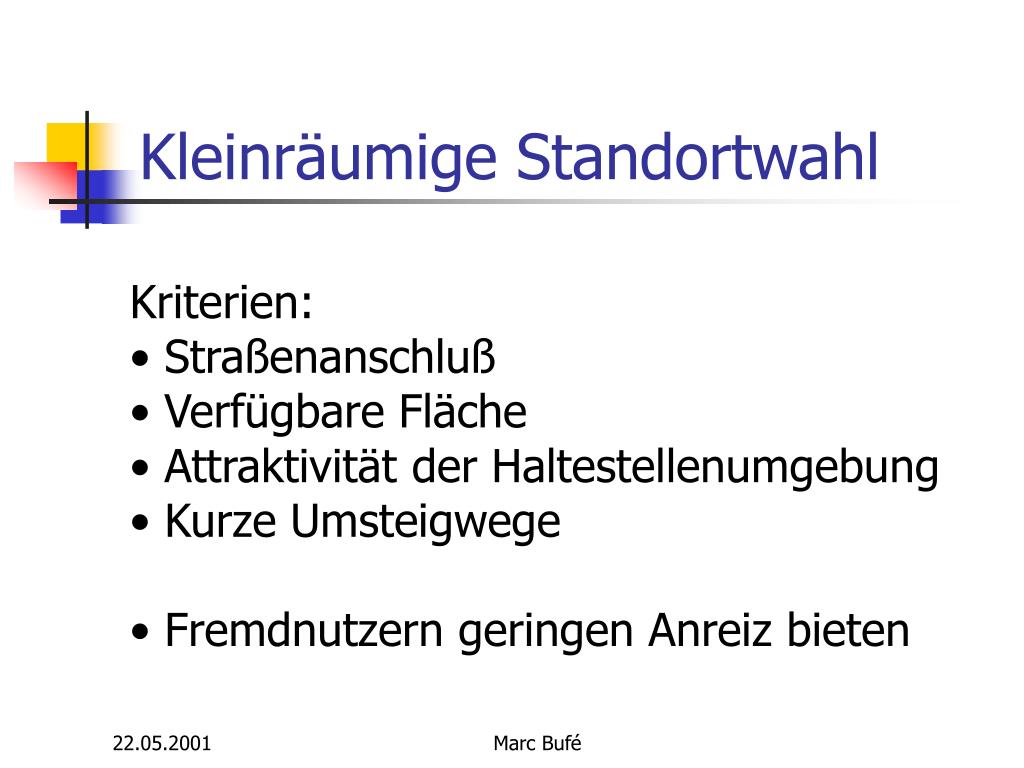 Kleinräumige Standortwahl

Kriterien:
• Straßenanschluß
• Verfügbare Fläche
• Attraktivität der Haltestellenumgebung
• Kurze Umsteigwege

• Fremdnutzern geringen Anreiz bieten

22.05.2001

Marc Bufé